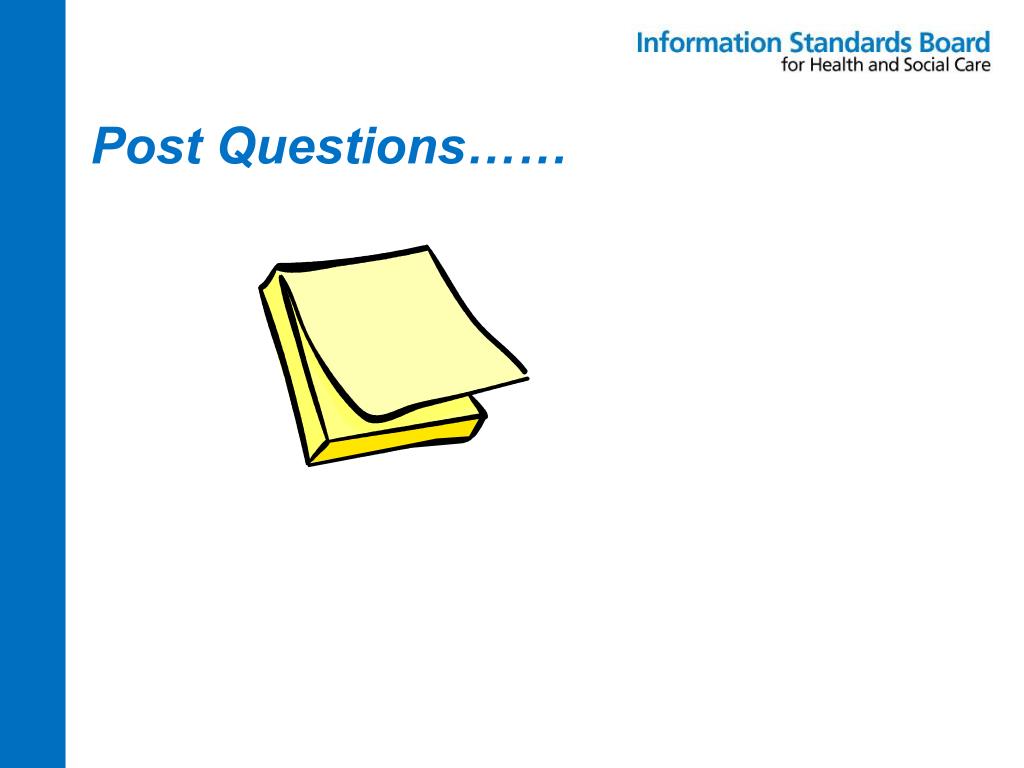 Information Standards Board
for Health and Social Care

Post Questions……